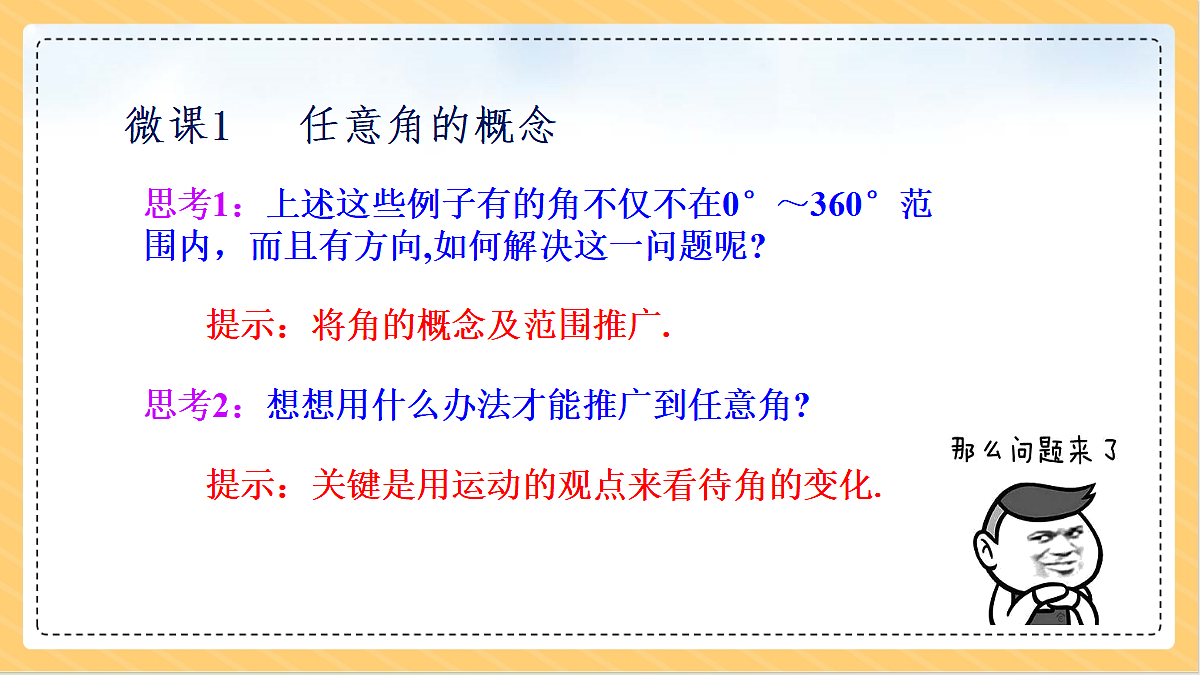 微课1　任意角的概念

思考1：上述这些例子有的角不仅不在0°～360°范围内，而且有方向,如何解决这一问题呢?

提示：将角的概念及范围推广.

思考2：想想用什么办法才能推广到任意角?

提示：关键是用运动的观点来看待角的变化.

那么问题来了